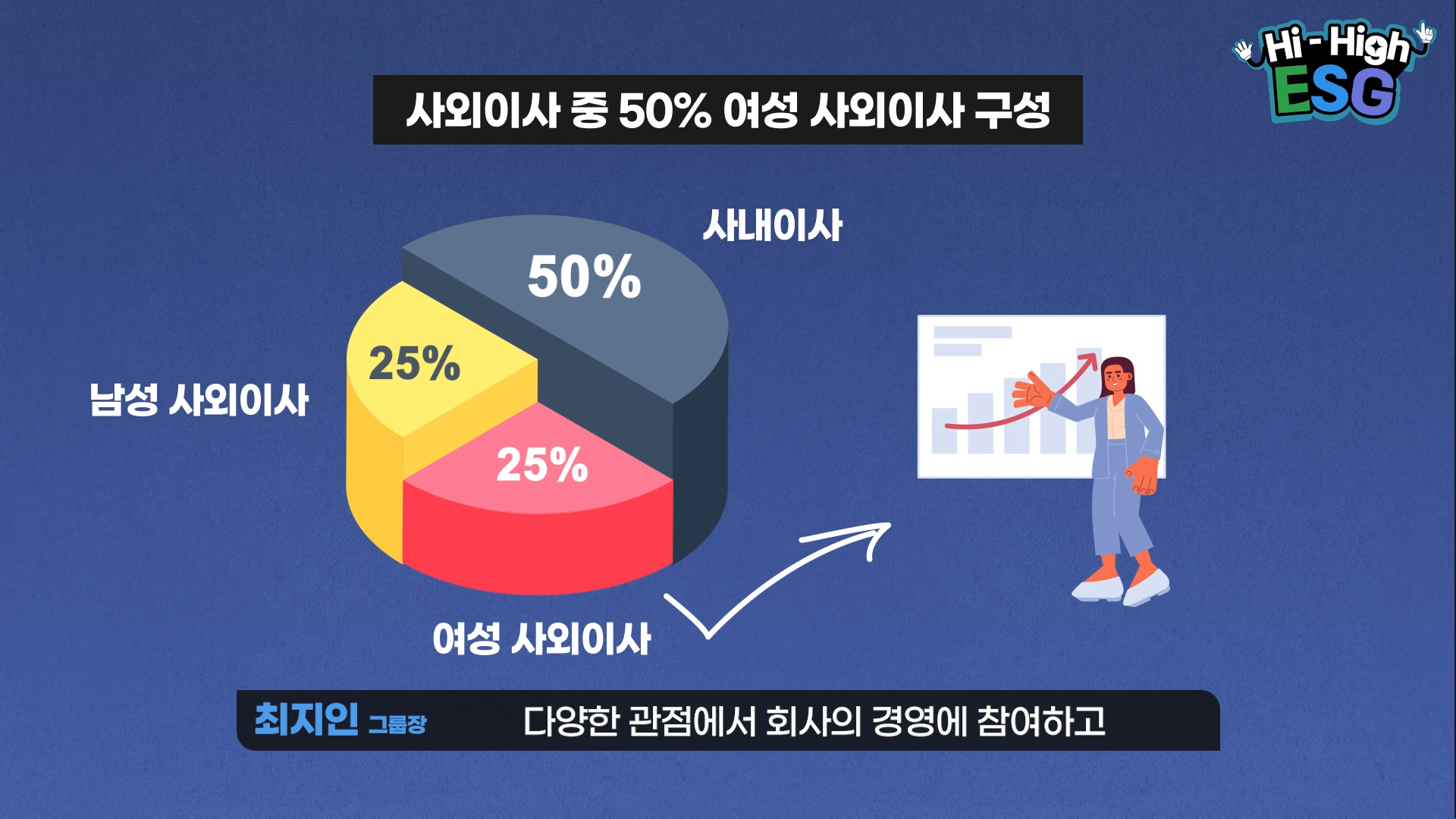 Hi - High
ESG

사외이사 중 50% 여성 사외이사 구성

사내이사
50%

25%
남성 사외이사

25%
여성 사외이사

최지인 그룹장
다양한 관점에서 회사의 경영에 참여하고